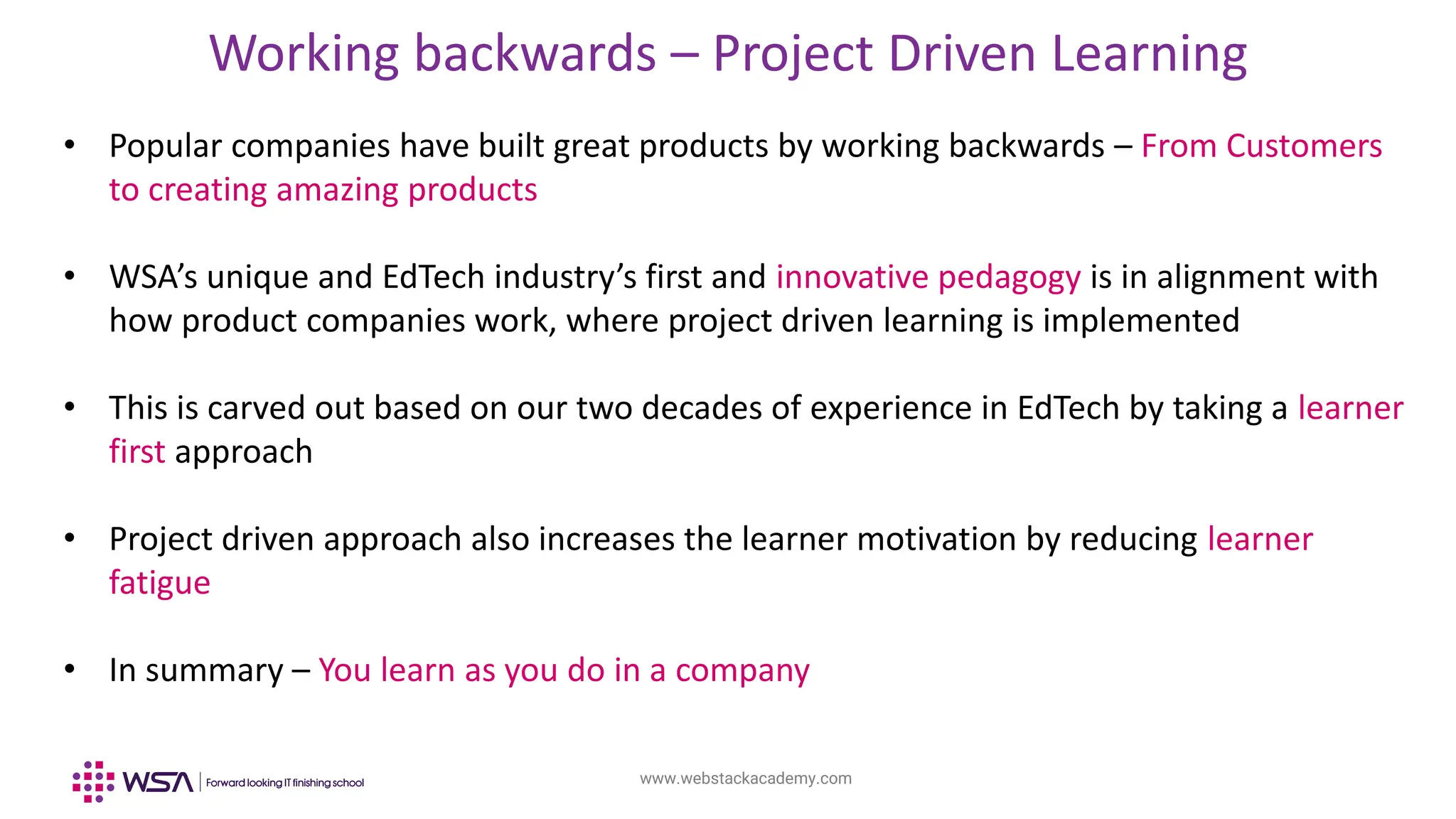 Working backwards – Project Driven Learning

• Popular companies have built great products by working backwards – From Customers to creating amazing products

• WSA's unique and EdTech industry's first and innovative pedagogy is in alignment with how product companies work, where project driven learning is implemented

• This is carved out based on our two decades of experience in EdTech by taking a learner first approach

• Project driven approach also increases the learner motivation by reducing learner fatigue

• In summary – You learn as you do in a company

WSA | Forward looking IT finishing school

www.webstackacademy.com